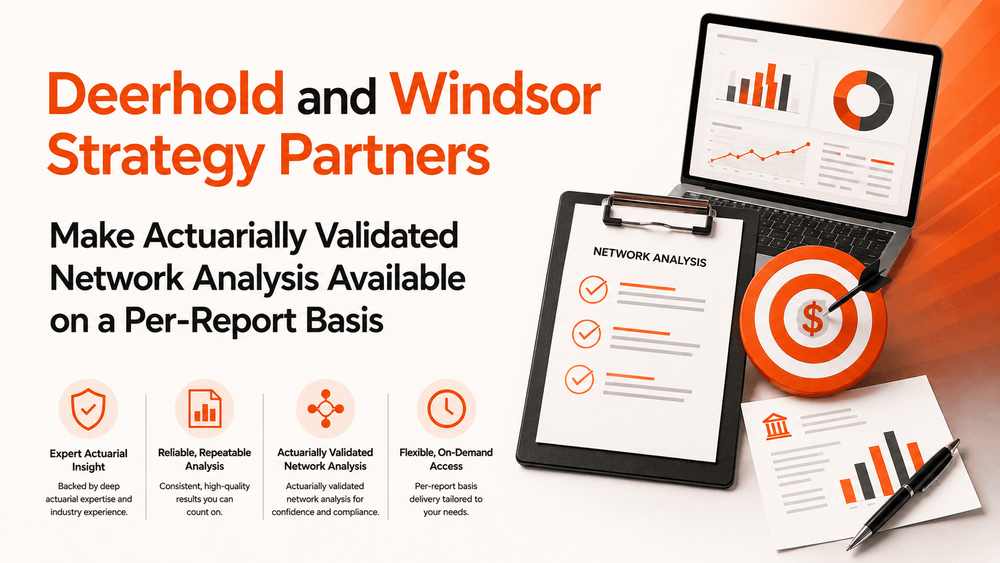 Deerhold and Windsor Strategy Partners

Make Actuarially Validated Network Analysis Available on a Per-Report Basis

Expert Actuarial Insight
Backed by deep actuarial expertise and industry experience.

Reliable, Repeatable Analysis
Consistent, high-quality results you can count on.

Actuarially Validated Network Analysis
Actuarially validated network analysis for confidence and compliance.

Flexible, On-Demand Access
Per-report basis delivery tailored to your needs.

NETWORK ANALYSIS

$